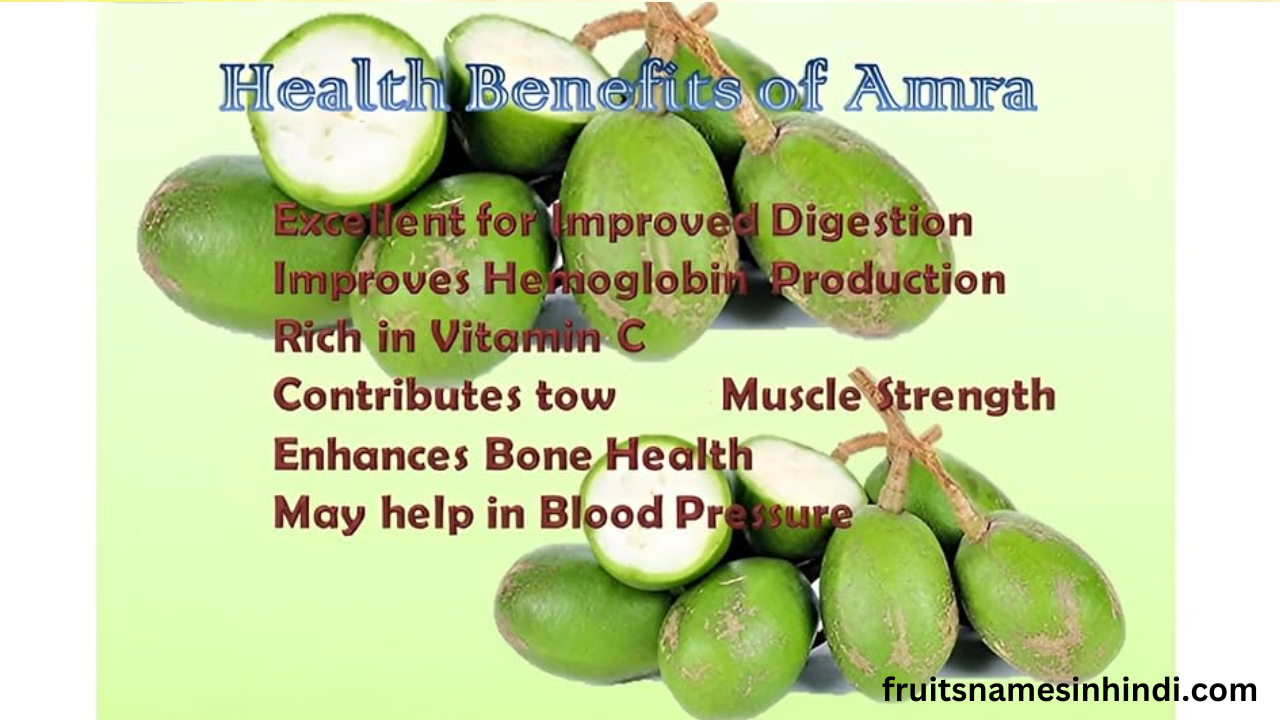 Health Benefits of Amra

Excellent for Improved Digestion
Improves Hemoglobin Production
Rich in Vitamin C
Contributes tow Muscle Strength
Enhances Bone Health
May help in Blood Pressure

fruitsnamesinhindi.com